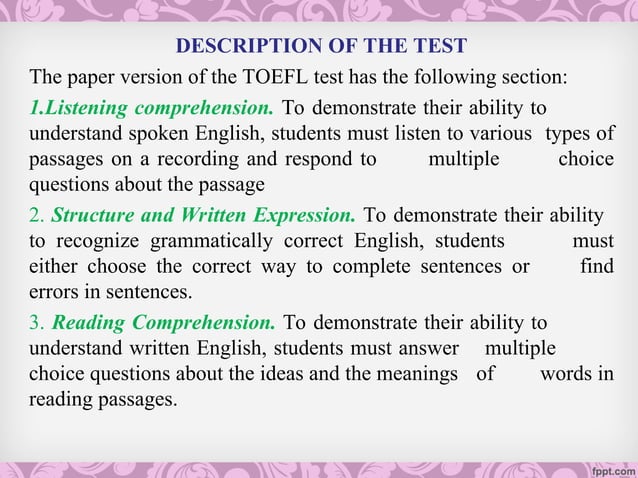 DESCRIPTION OF THE TEST

The paper version of the TOEFL test has the following section:

1.Listening comprehension. To demonstrate their ability to understand spoken English, students must listen to various types of passages on a recording and respond to multiple choice questions about the passage

2. Structure and Written Expression. To demonstrate their ability to recognize grammatically correct English, students must either choose the correct way to complete sentences or find errors in sentences.

3. Reading Comprehension. To demonstrate their ability to understand written English, students must answer multiple choice questions about the ideas and the meanings of words in reading passages.

fppt.com